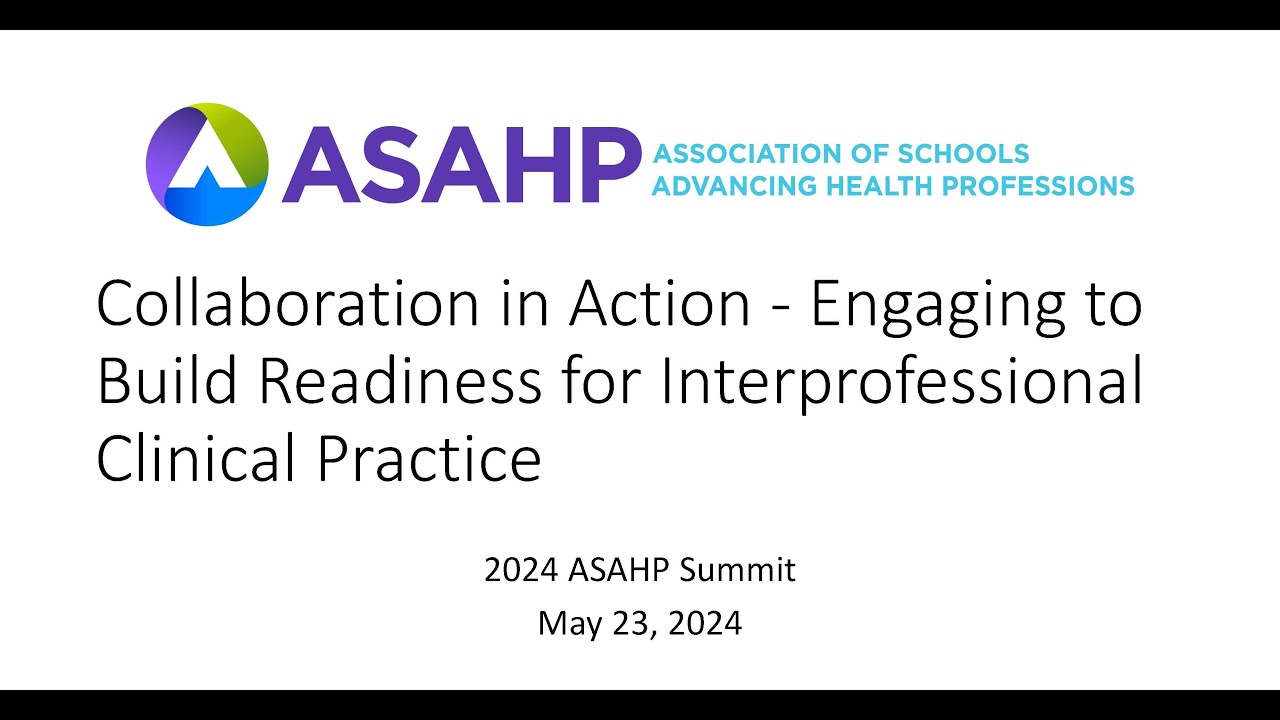 ASAHP ASSOCIATION OF SCHOOLS ADVANCING HEALTH PROFESSIONS

Collaboration in Action - Engaging to Build Readiness for Interprofessional Clinical Practice

2024 ASAHP Summit
May 23, 2024